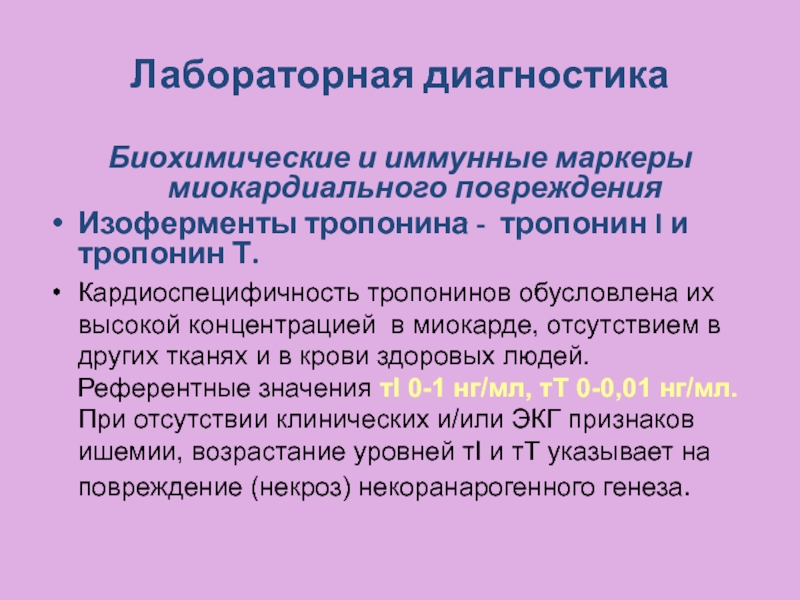 Лабораторная диагностика

Биохимические и иммунные маркеры миокардиального повреждения

• Изоферменты тропонина - тропонин I и тропонин Т.

• Кардиоспецифичность тропонинов обусловлена их высокой концентрацией в миокарде, отсутствием в других тканях и в крови здоровых людей. Референтные значения тI 0-1 нг/мл, тТ 0-0,01 нг/мл. При отсутствии клинических и/или ЭКГ признаков ишемии, возрастание уровней тI и тТ указывает на повреждение (некроз) некоранарогенного генеза.